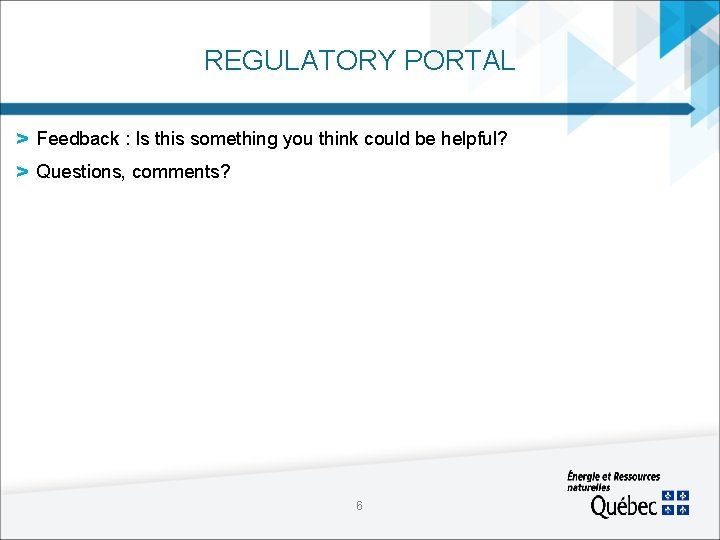 REGULATORY PORTAL

> Feedback : Is this something you think could be helpful?

> Questions, comments?

6

Énergie et Ressources naturelles
Québec